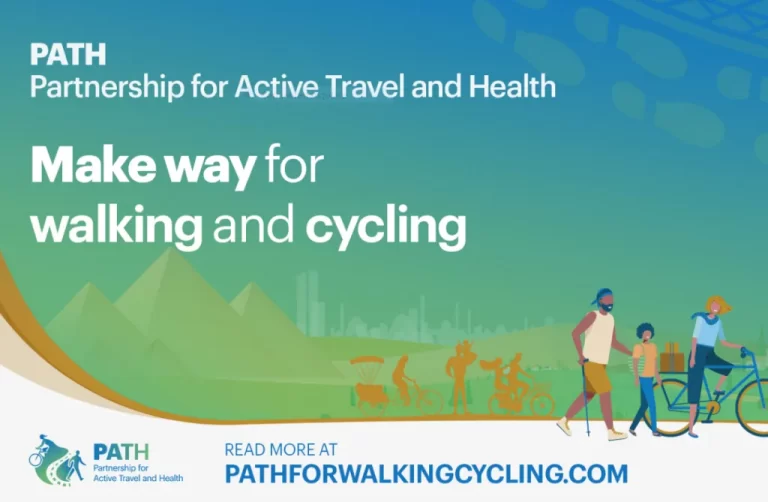 PATH
Partnership for Active Travel and Health

Make way for walking and cycling

PATH
Partnership for Active Travel and Health

READ MORE AT
PATHFORWALKINGCYCLING.COM